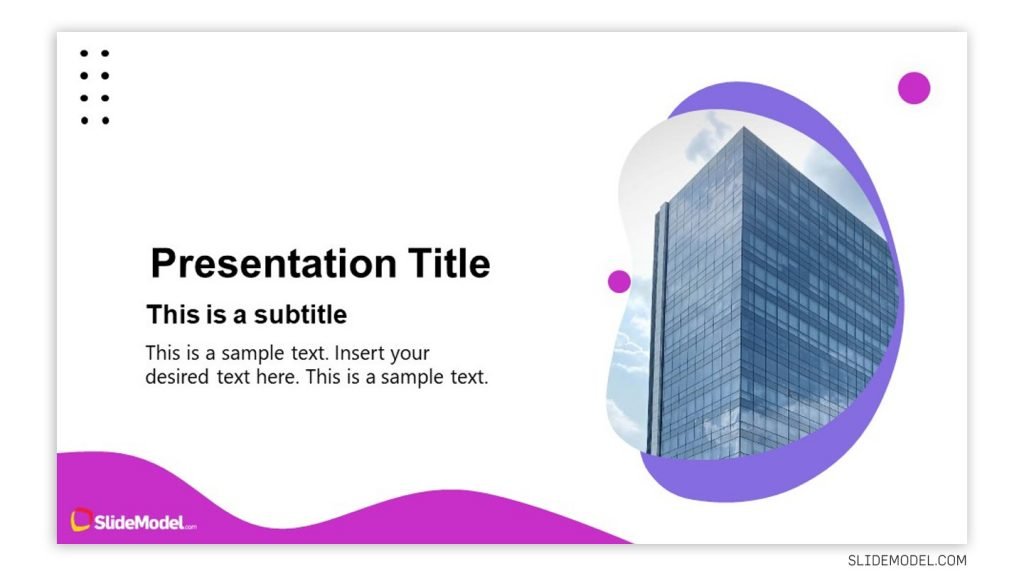 Presentation Title

This is a subtitle

This is a sample text. Insert your desired text here. This is a sample text.

SlideModel.com

SLIDEMODEL.COM